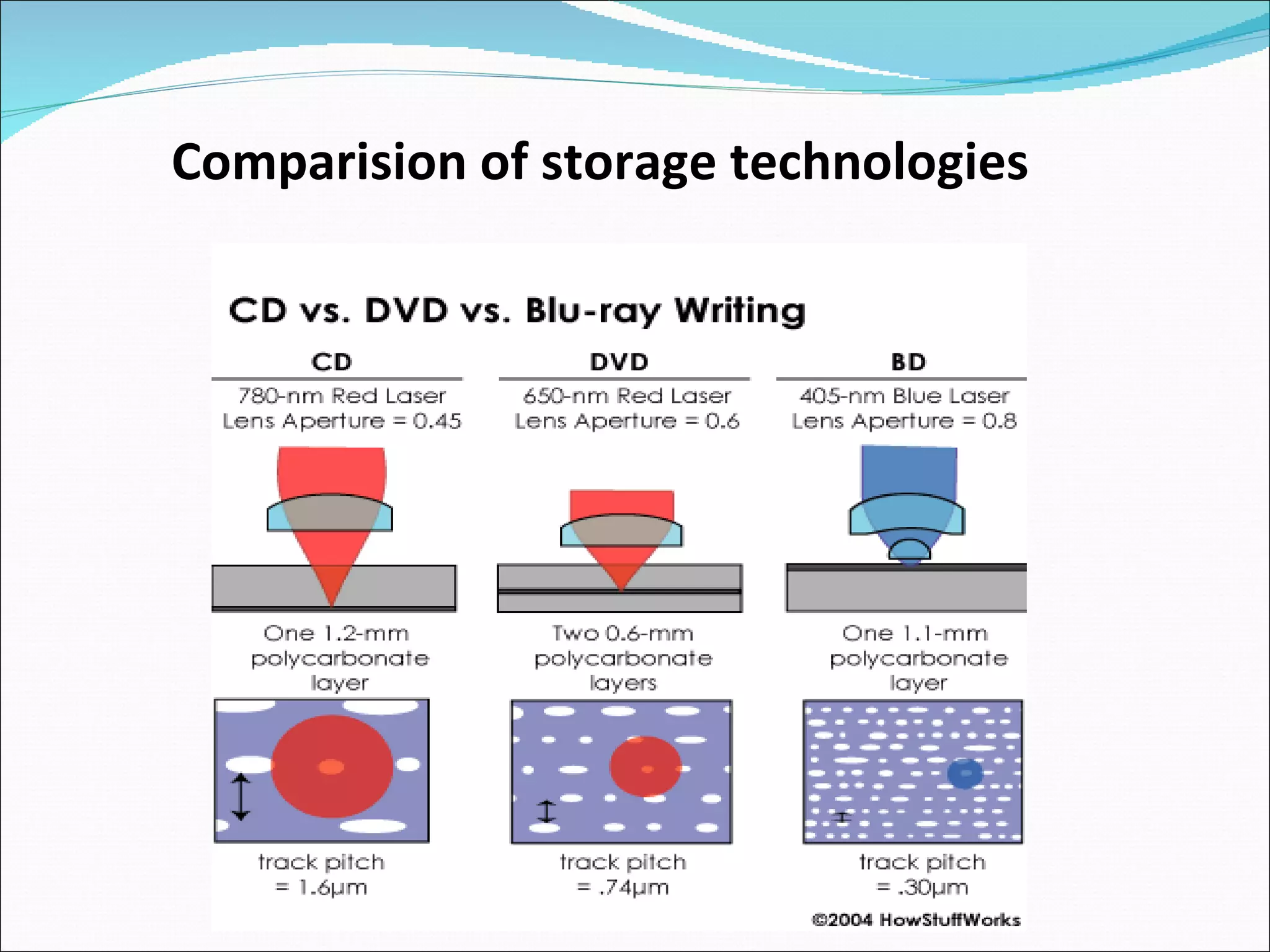 Comparision of storage technologies

CD vs. DVD vs. Blu-ray Writing

CD

780-nm Red Laser
Lens Aperture = 0.45

One 1.2-mm polycarbonate layer

track pitch = 1.6μm

DVD

650-nm Red Laser
Lens Aperture = 0.6

Two 0.6-mm polycarbonate layers

track pitch = .74μm

BD

405-nm Blue Laser
Lens Aperture = 0.8

One 1.1-mm polycarbonate layer

track pitch = .30μm

©2004 HowStuffWorks